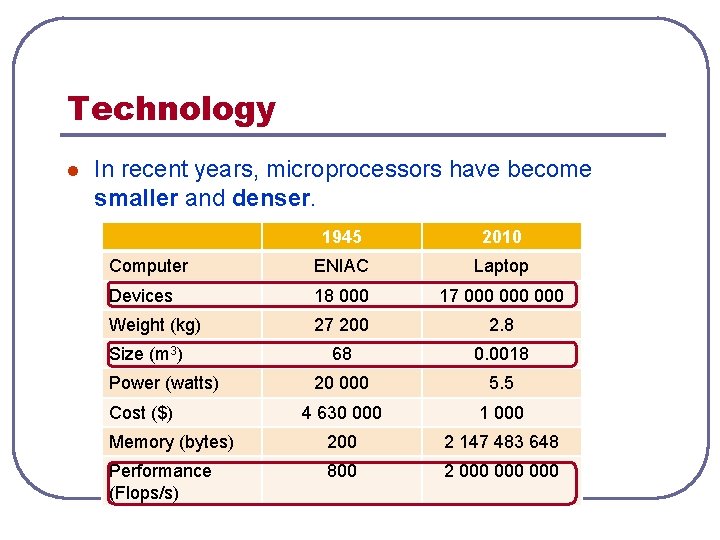 Technology

In recent years, microprocessors have become smaller and denser.

| | 1945 | 2010 |
|---|---|---|
| Computer | ENIAC | Laptop |
| Devices | 18 000 | 17 000 000 000 |
| Weight (kg) | 27 200 | 2.8 |
| Size ($m^3$) | 68 | 0.0018 |
| Power (watts) | 20 000 | 5.5 |
| Cost ($) | 4 630 000 | 1 000 |
| Memory (bytes) | 200 | 2 147 483 648 |
| Performance (Flops/s) | 800 | 2 000 000 000 |